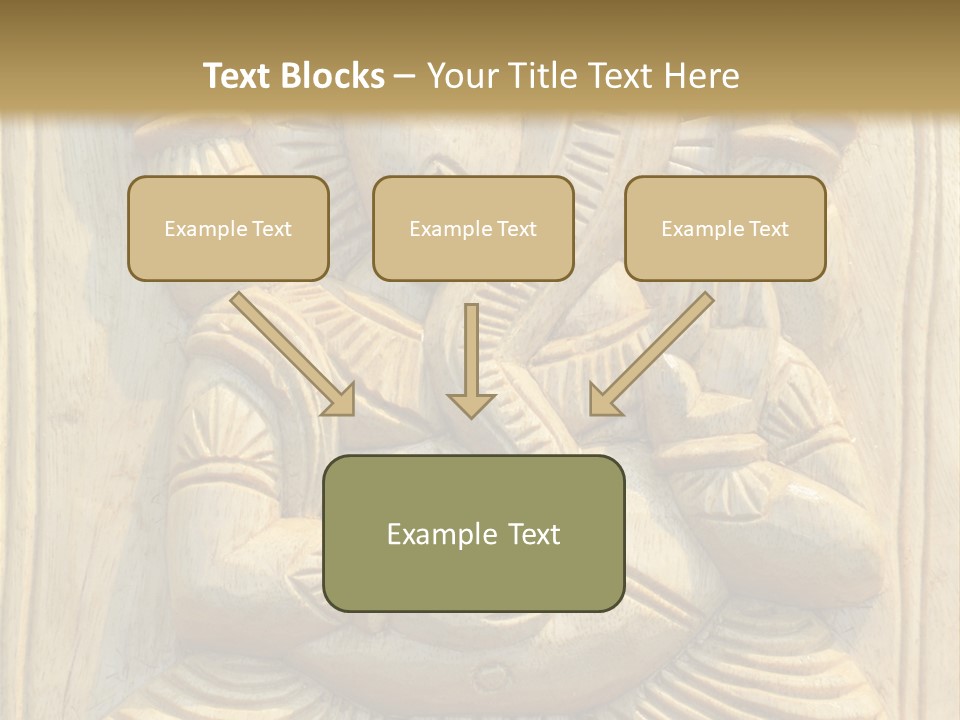 Text Blocks – Your Title Text Here

Example Text

Example Text

Example Text

Example Text